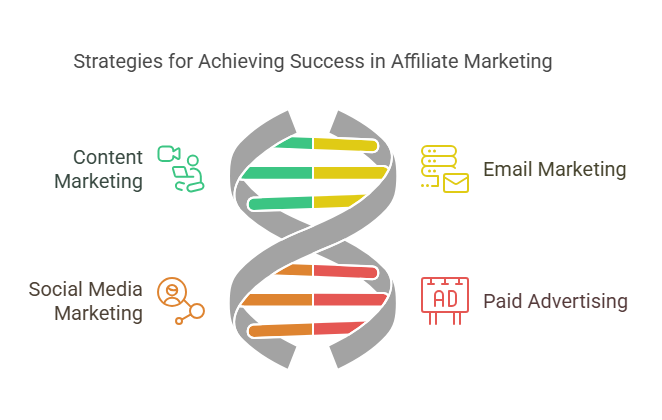 Strategies for Achieving Success in Affiliate Marketing

Content Marketing

Email Marketing

Social Media Marketing

AD

Paid Advertising